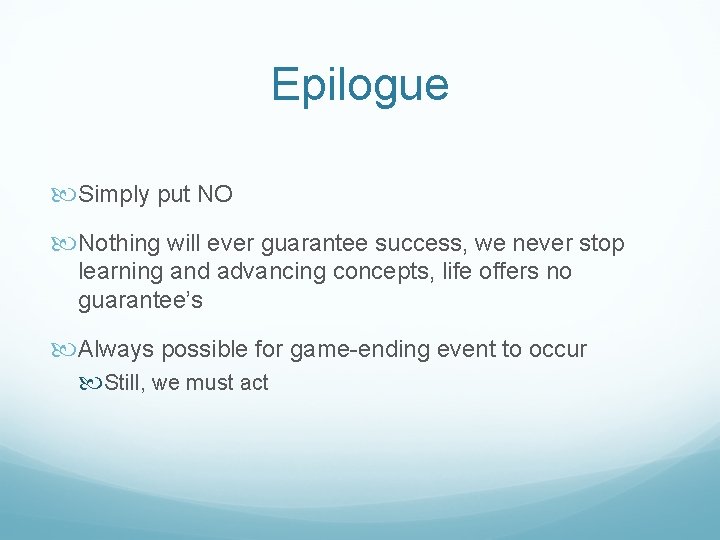 Epilogue

Simply put NO

Nothing will ever guarantee success, we never stop learning and advancing concepts, life offers no guarantee’s

Always possible for game-ending event to occur

Still, we must act